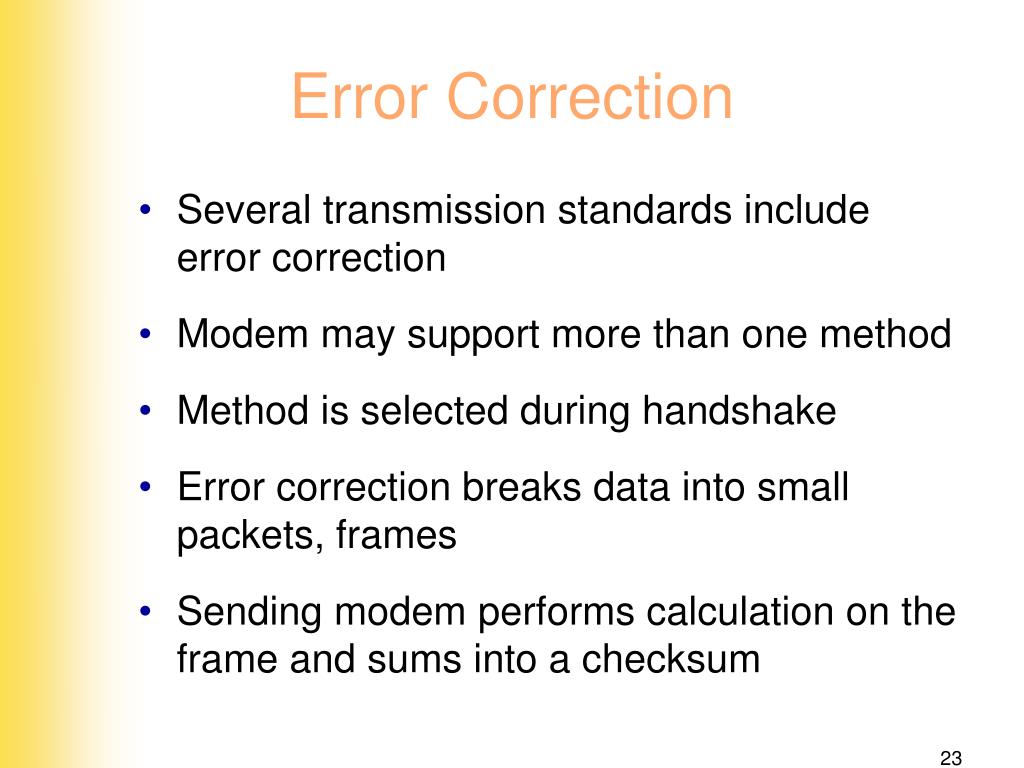 Error Correction

• Several transmission standards include error correction

• Modem may support more than one method

• Method is selected during handshake

• Error correction breaks data into small packets, frames

• Sending modem performs calculation on the frame and sums into a checksum

23